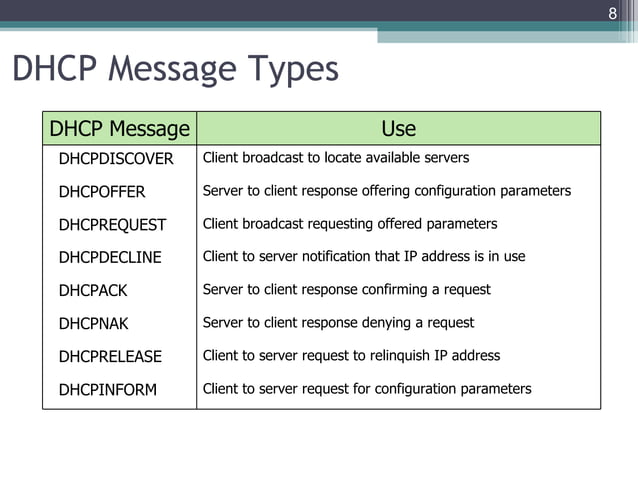 8

DHCP Message Types

| DHCP Message | Use |
|---|---|
| DHCPDISCOVER | Client broadcast to locate available servers |
| DHCPOFFER | Server to client response offering configuration parameters |
| DHCPREQUEST | Client broadcast requesting offered parameters |
| DHCPDECLINE | Client to server notification that IP address is in use |
| DHCPACK | Server to client response confirming a request |
| DHCPNAK | Server to client response denying a request |
| DHCPRELEASE | Client to server request to relinquish IP address |
| DHCPINFORM | Client to server request for configuration parameters |